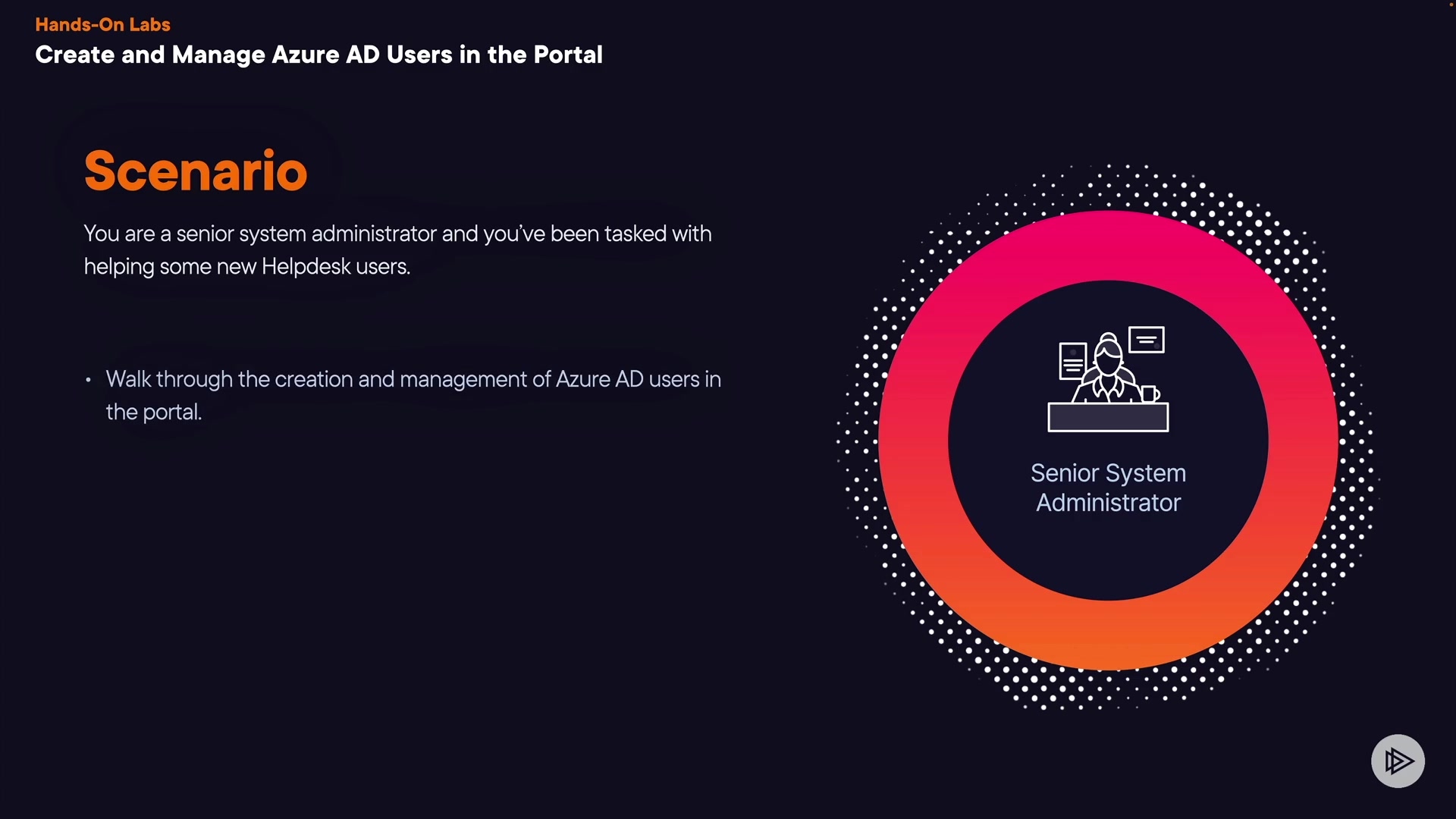 Hands-On Labs
Create and Manage Azure AD Users in the Portal

Scenario

You are a senior system administrator and you've been tasked with helping some new Helpdesk users.

• Walk through the creation and management of Azure AD users in the portal.

Senior System Administrator